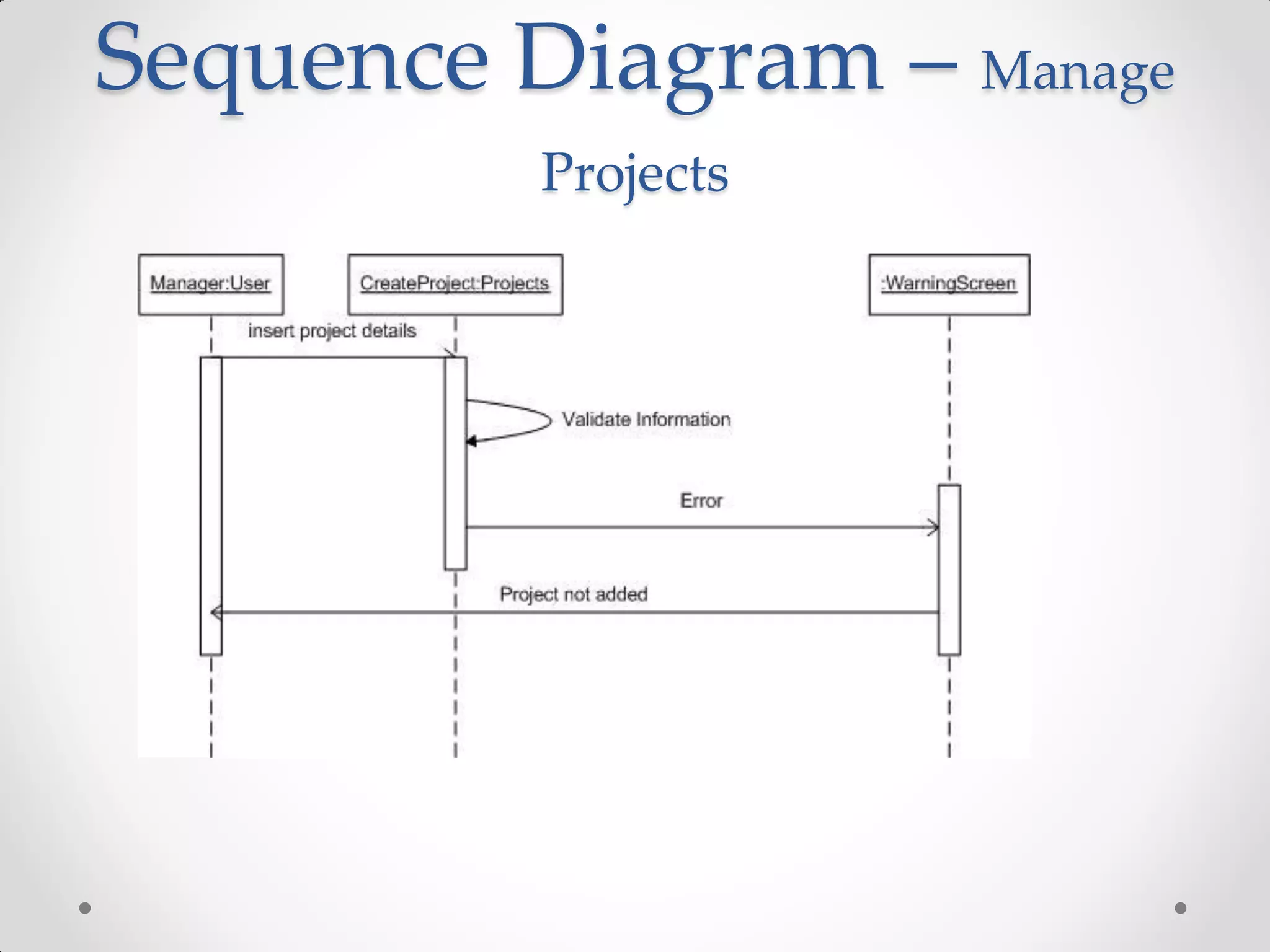 Sequence Diagram – Manage Projects

Manager:User

CreateProject:Projects

:WarningScreen

insert project details

Validate Information

Error

Project not added